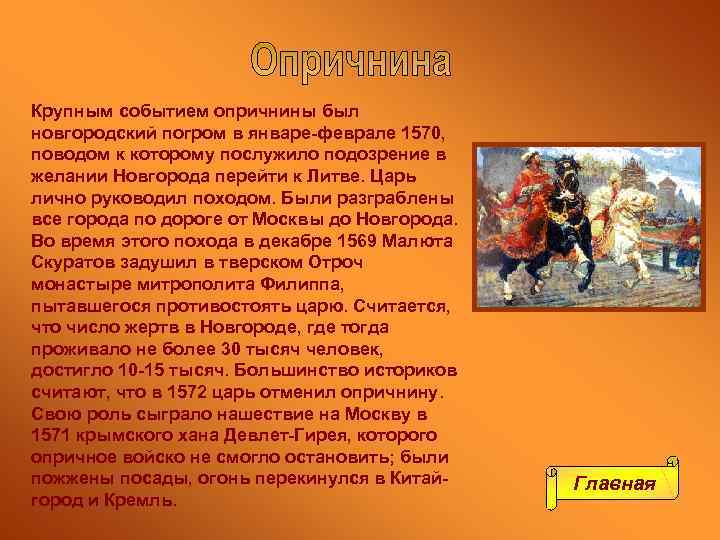 Опричнина

Крупным событием опричнины был новгородский погром в январе-феврале 1570, поводом к которому послужило подозрение в желании Новгорода перейти к Литве. Царь лично руководил походом. Были разграблены все города по дороге от Москвы до Новгорода. Во время этого похода в декабре 1569 Малюта Скуратов задушил в тверском Отроч монастыре митрополита Филиппа, пытавшегося противостоять царю. Считается, что число жертв в Новгороде, где тогда проживало не более 30 тысяч человек, достигло 10-15 тысяч. Большинство историков считают, что в 1572 царь отменил опричнину. Свою роль сыграло нашествие на Москву в 1571 крымского хана Девлет-Гирея, которого опричное войско не смогло остановить; были пожжены посады, огонь перекинулся в Китай-город и Кремль.

Главная